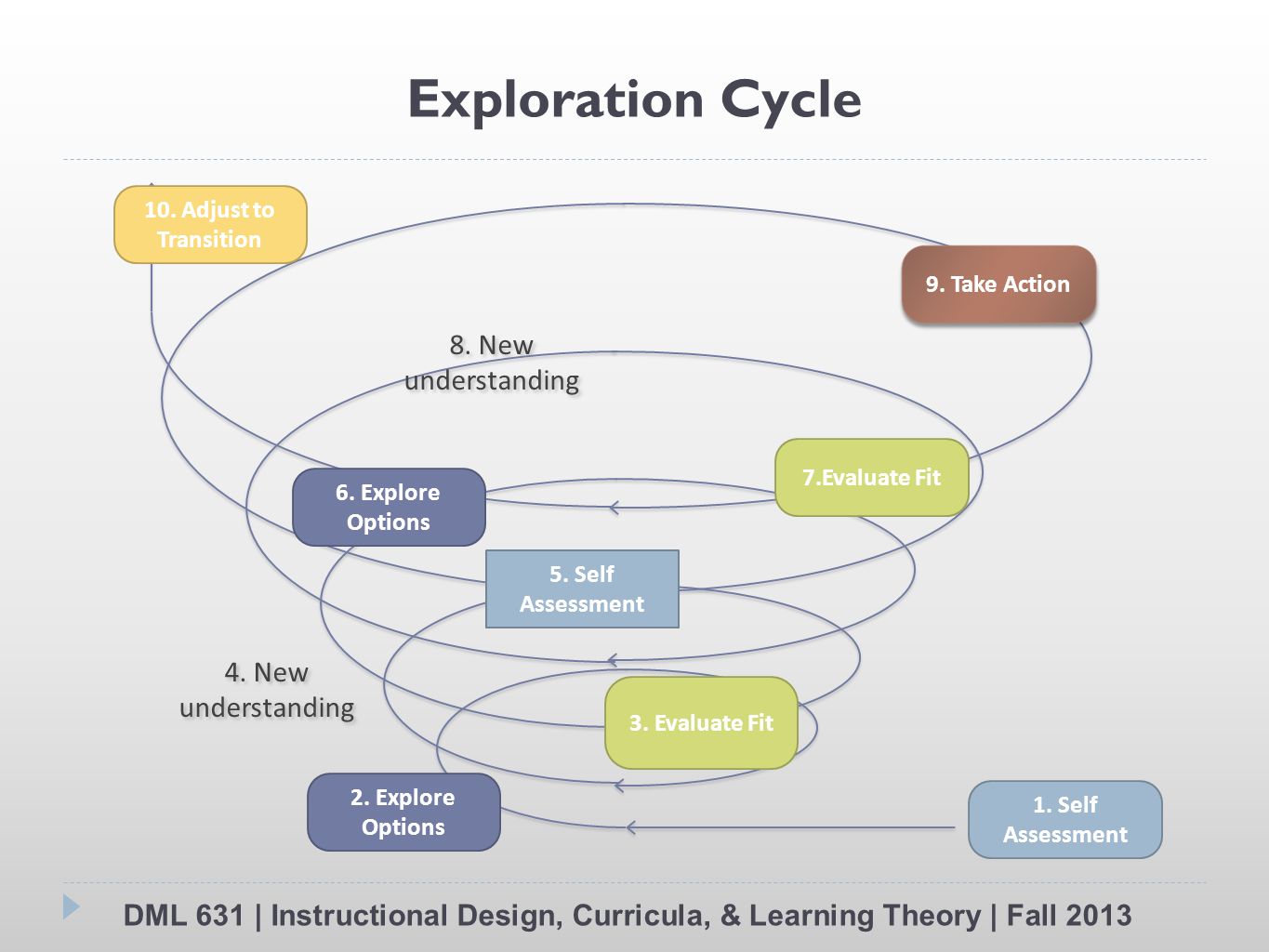 Exploration Cycle

10. Adjust to Transition

9. Take Action

8. New understanding

7.Evaluate Fit

6. Explore Options

5. Self Assessment

4. New understanding

3. Evaluate Fit

2. Explore Options

1. Self Assessment

DML 631 | Instructional Design, Curricula, & Learning Theory | Fall 2013